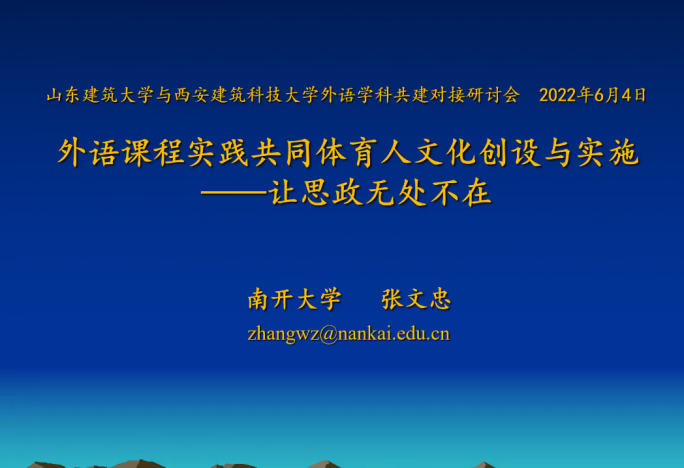 山东建筑大学与西安建筑科技大学外语学科共建对接研讨会　2022年6月4日

外语课程实践共同体育人文化创设与实施
——让思政无处不在

南开大学　　张文忠
zhangwz@nankai.edu.cn